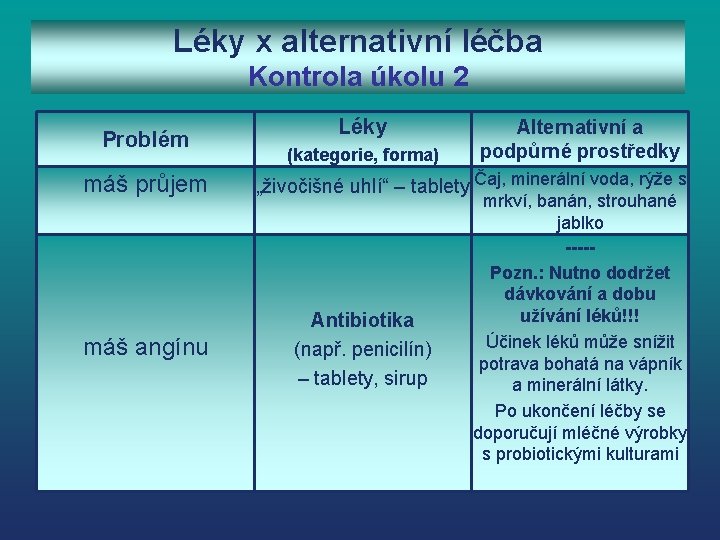 Léky x alternativní léčba
Kontrola úkolu 2

| Problém | Léky (kategorie, forma) | Alternativní a podpůrné prostředky |
|---|---|---|
| máš průjem | „živočišné uhlí“ – tablety | Čaj, minerální voda, rýže s mrkví, banán, strouhané jablko |
| máš angínu | Antibiotika (např. penicilín) – tablety, sirup | ----- Pozn.: Nutno dodržet dávkování a dobu užívání léků!!! Účinek léků může snížit potrava bohatá na vápník a minerální látky. Po ukončení léčby se doporučují mléčné výrobky s probiotickými kulturami |